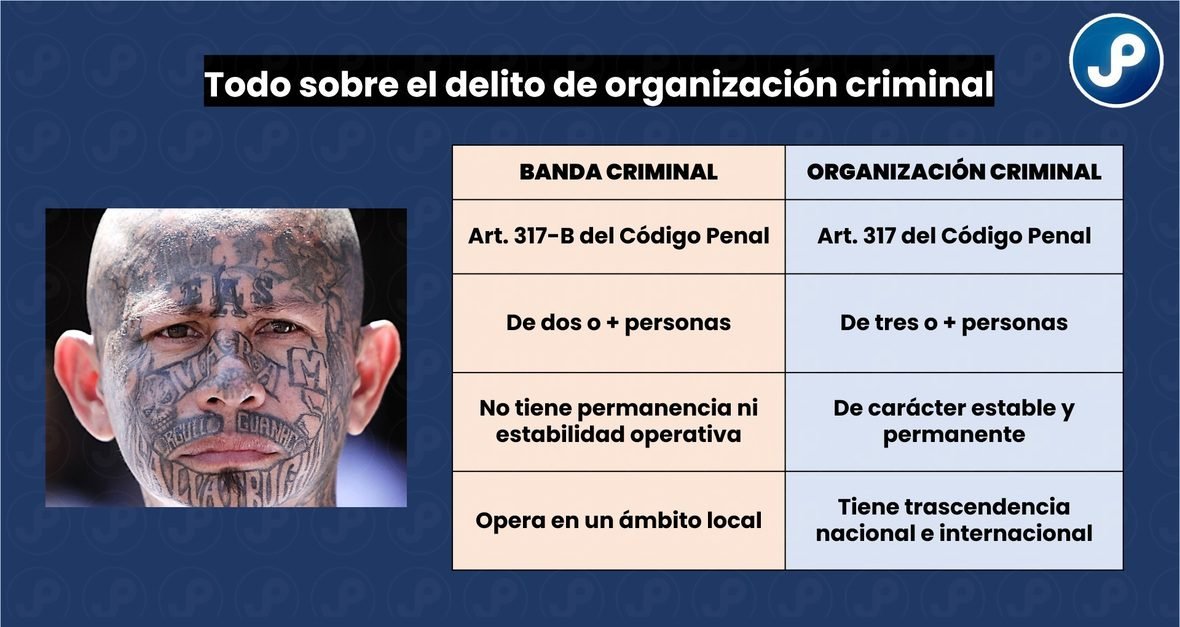 Todo sobre el delito de organización criminal

| BANDA CRIMINAL | ORGANIZACIÓN CRIMINAL |
|---|---|
| Art. 317-B del Código Penal | Art. 317 del Código Penal |
| De dos o + personas | De tres o + personas |
| No tiene permanencia ni estabilidad operativa | De carácter estable y permanente |
| Opera en un ámbito local | Tiene trascendencia nacional e internacional |